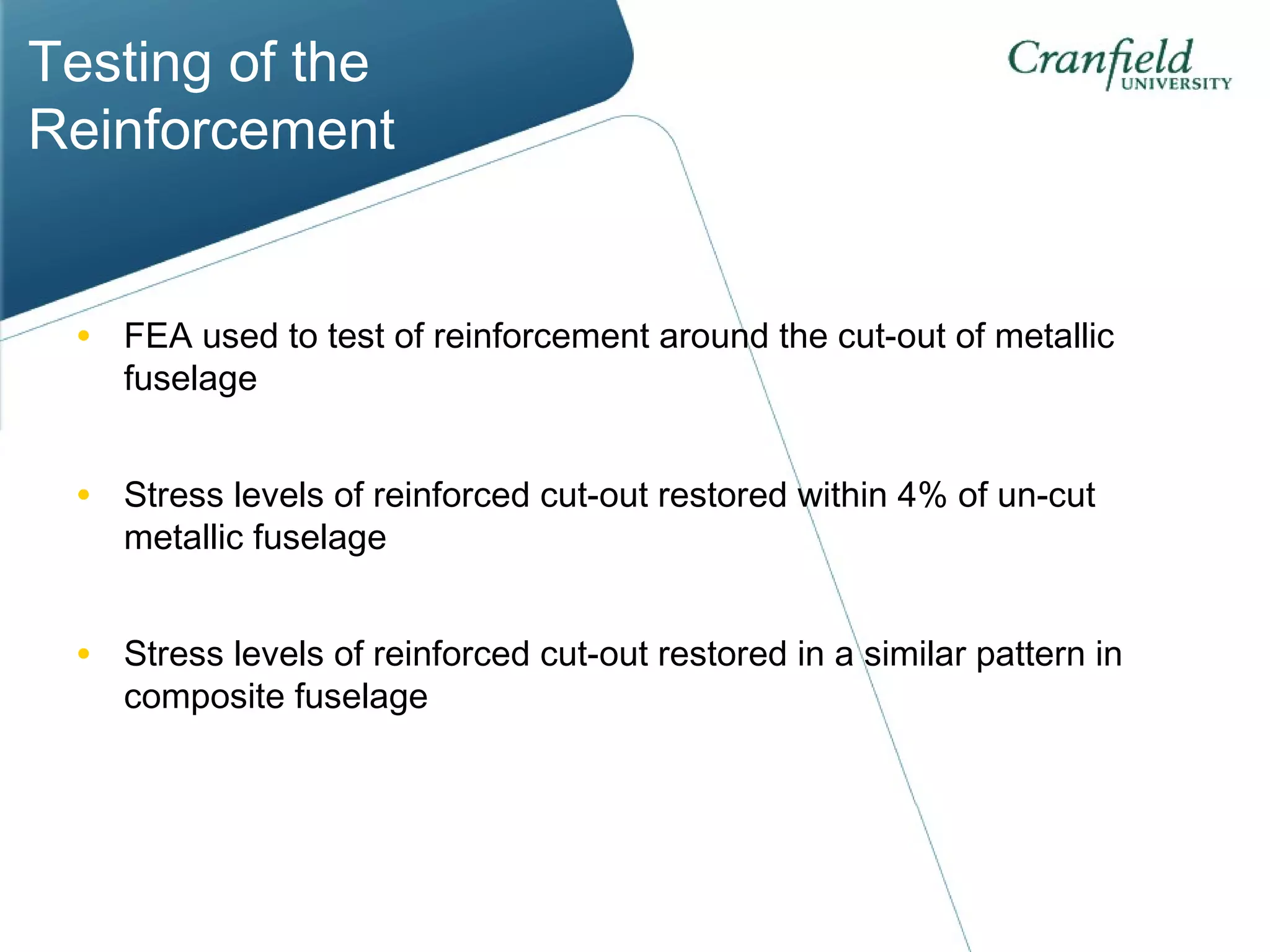 Testing of the Reinforcement

Cranfield UNIVERSITY

• FEA used to test of reinforcement around the cut-out of metallic fuselage

• Stress levels of reinforced cut-out restored within 4% of un-cut metallic fuselage

• Stress levels of reinforced cut-out restored in a similar pattern in composite fuselage